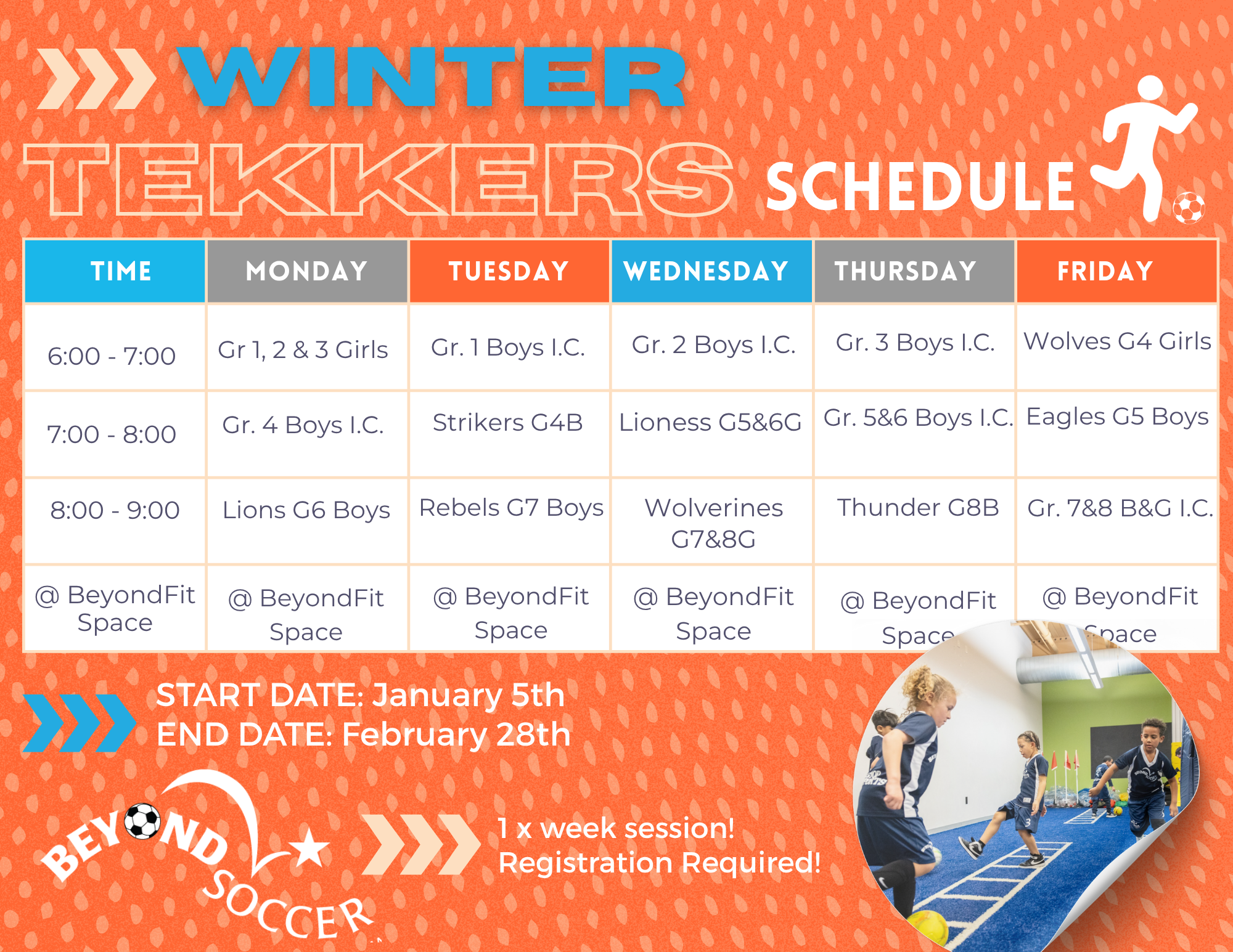 WINTER

TEKKERS SCHEDULE

| TIME | MONDAY | TUESDAY | WEDNESDAY | THURSDAY | FRIDAY |
|---|---|---|---|---|---|
| 6:00 - 7:00 | Gr 1, 2 & 3 Girls | Gr. 1 Boys I.C. | Gr. 2 Boys I.C. | Gr. 3 Boys I.C. | Wolves G4 Girls |
| 7:00 - 8:00 | Gr. 4 Boys I.C. | Strikers G4B | Lioness G5&6G | Gr. 5&6 Boys I.C. | Eagles G5 Boys |
| 8:00 - 9:00 | Lions G6 Boys | Rebels G7 Boys | Wolverines G7&8G | Thunder G8B | Gr. 7&8 B&G I.C. |
| @ BeyondFit Space | @ BeyondFit Space | @ BeyondFit Space | @ BeyondFit Space | @ BeyondFit Space | @ BeyondFit Space |

START DATE: January 5th
END DATE: February 28th

BEYOND SOCCER

1 x week session!
Registration Required!